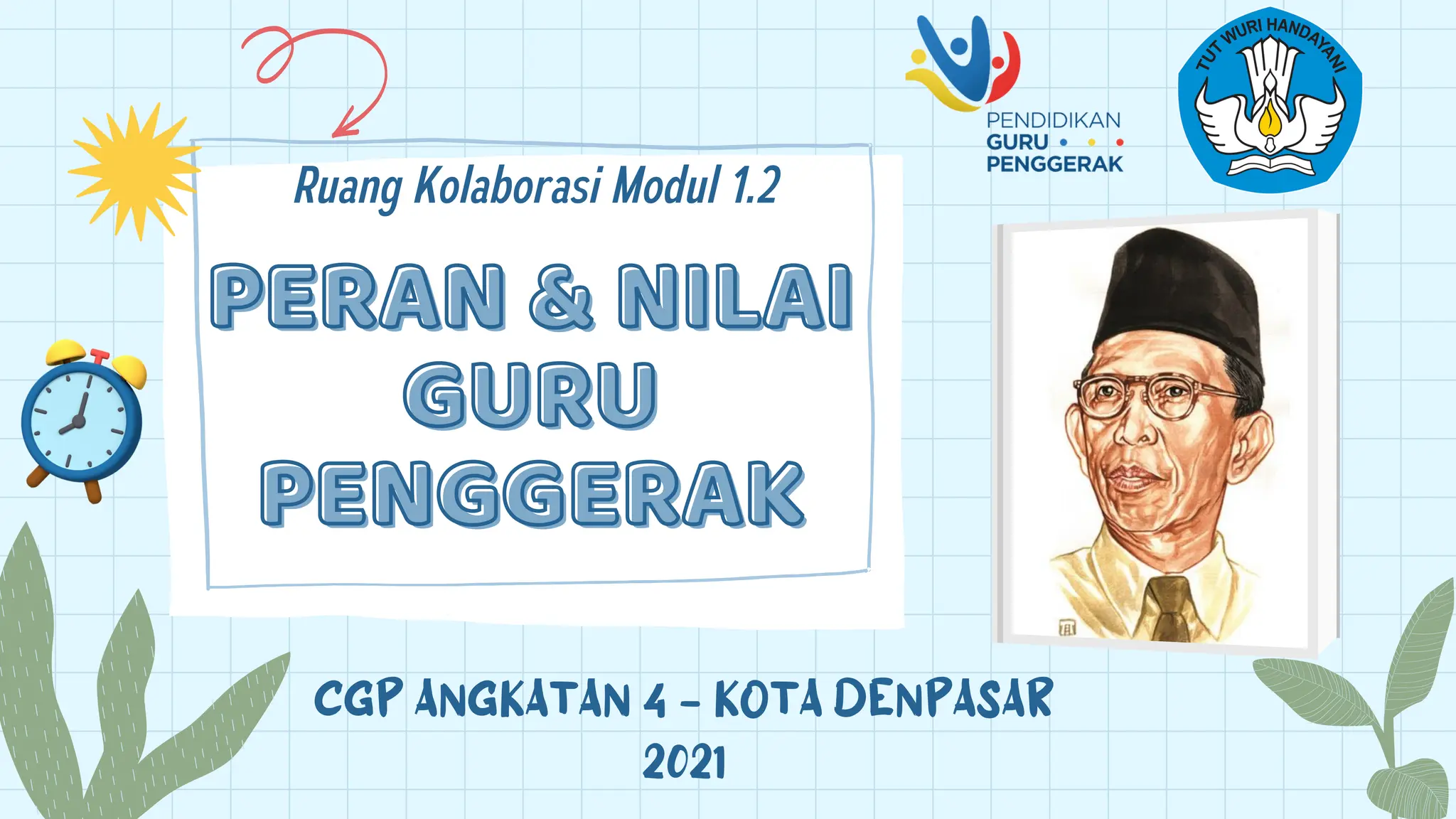 PENDIDIKAN
GURU
PENGGERAK

TUT WURI HANDAYANI

Ruang Kolaborasi Modul 1.2

PERAN & NILAI GURU PENGGERAK

CGP ANGKATAN 4 - KOTA DENPASAR
2021